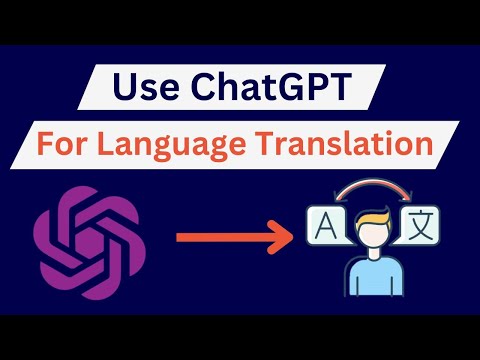 Use ChatGPT

For Language Translation

A

文